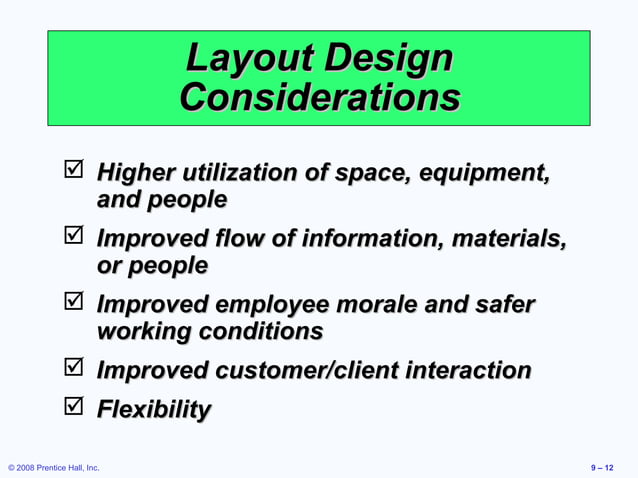 Layout Design Considerations

☑ Higher utilization of space, equipment, and people

☑ Improved flow of information, materials, or people

☑ Improved employee morale and safer working conditions

☑ Improved customer/client interaction

☑ Flexibility

© 2008 Prentice Hall, Inc.

9 – 12